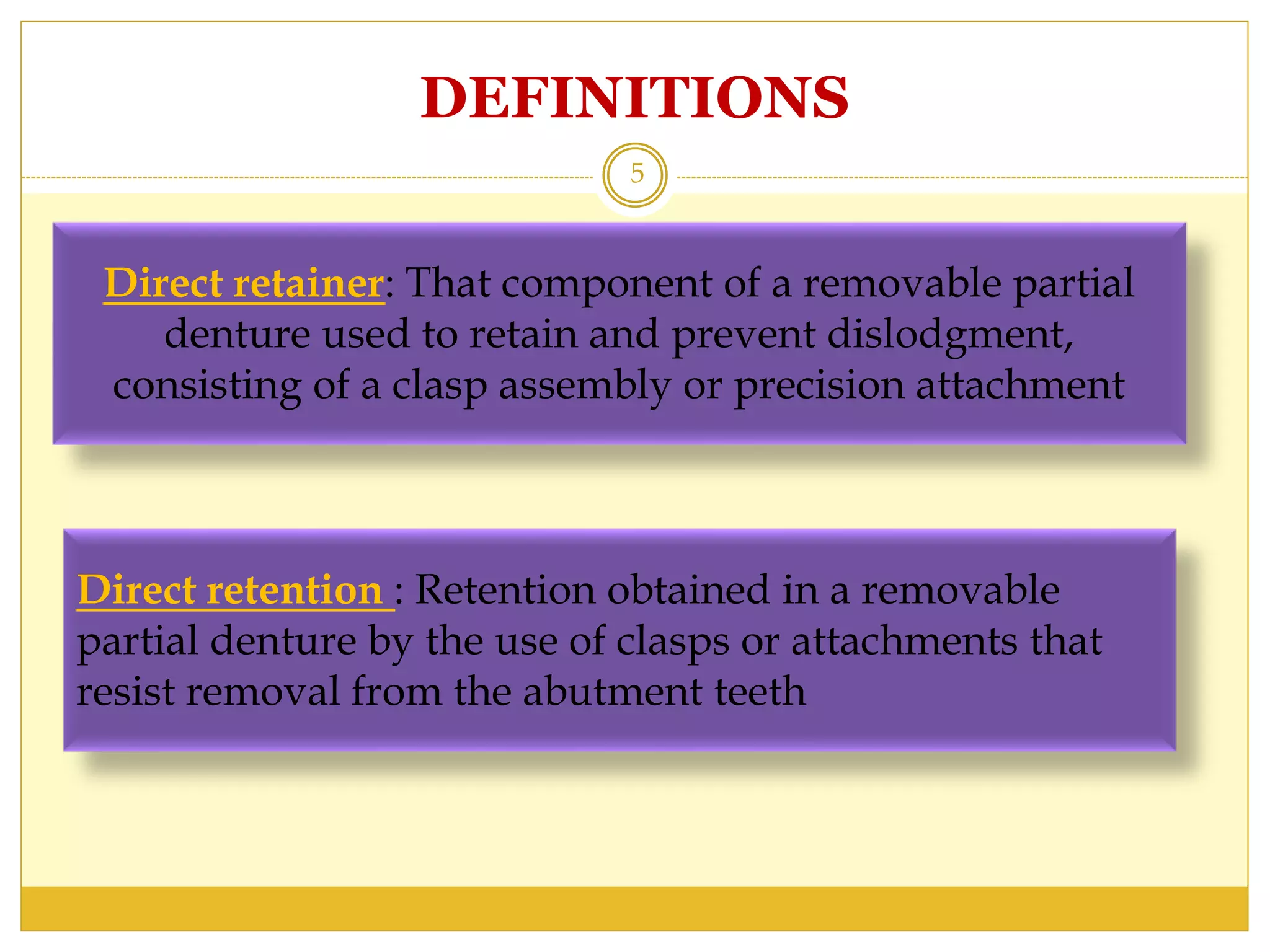 DEFINITIONS

5

Direct retainer: That component of a removable partial denture used to retain and prevent dislodgment, consisting of a clasp assembly or precision attachment

Direct retention : Retention obtained in a removable partial denture by the use of clasps or attachments that resist removal from the abutment teeth